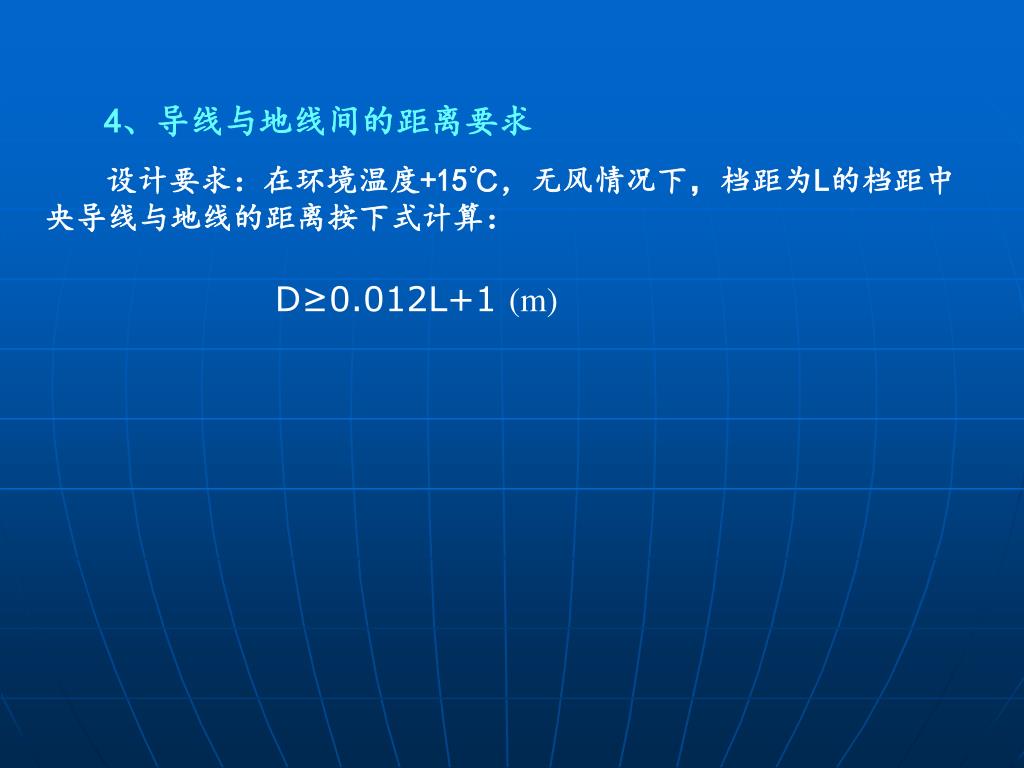 4、导线与地线间的距离要求

设计要求：在环境温度+15℃，无风情况下，档距为L的档距中央导线与地线的距离按下式计算：

$D \geq 0.012L+1$ (m)